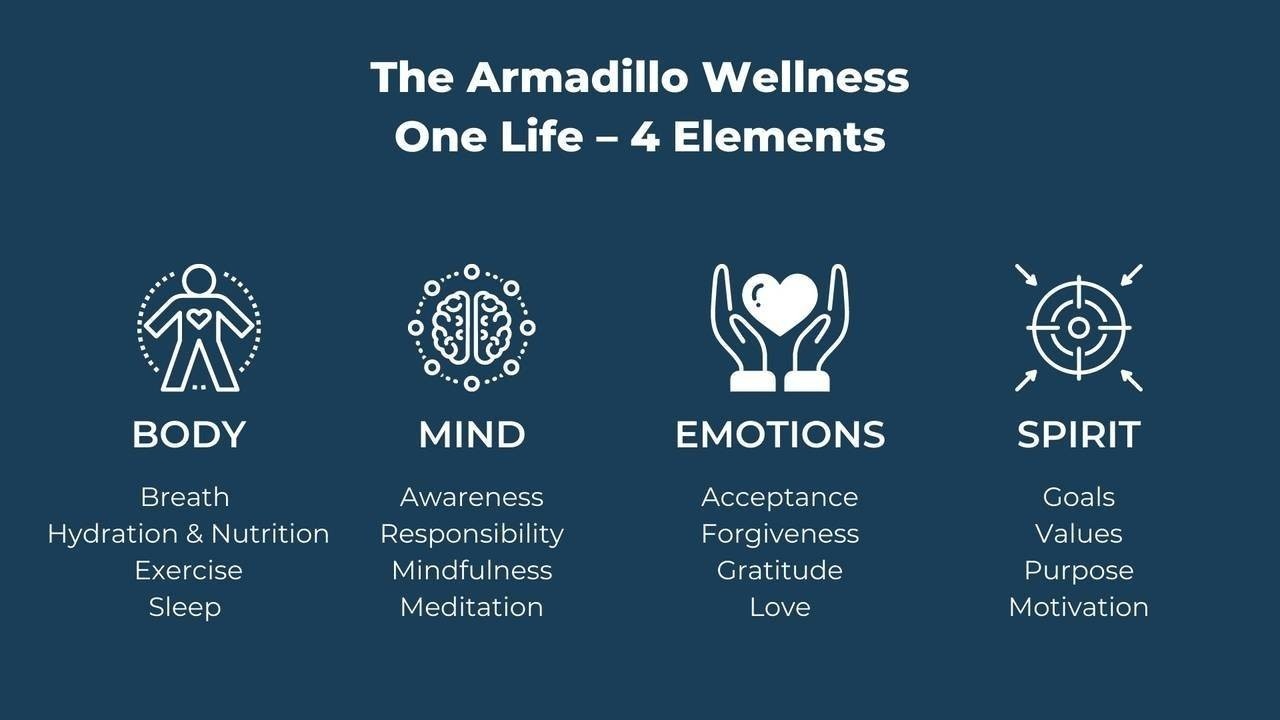 The Armadillo Wellness
One Life – 4 Elements

BODY
Breath
Hydration & Nutrition
Exercise
Sleep

MIND
Awareness
Responsibility
Mindfulness
Meditation

EMOTIONS
Acceptance
Forgiveness
Gratitude
Love

SPIRIT
Goals
Values
Purpose
Motivation